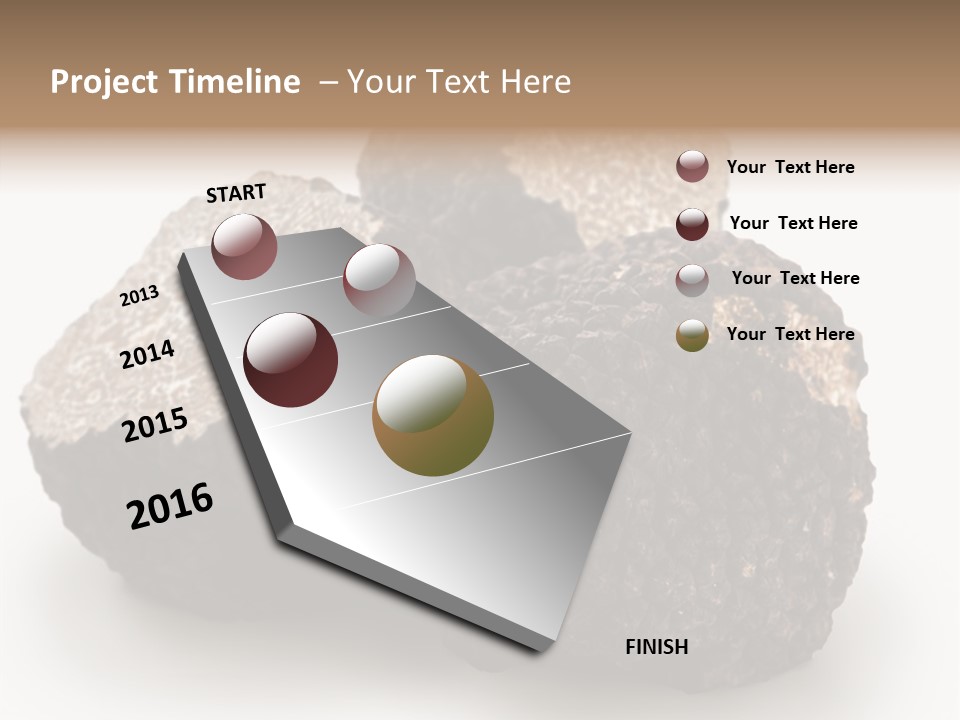 Project Timeline – Your Text Here

START

2013

2014

2015

2016

FINISH

Your Text Here

Your Text Here

Your Text Here

Your Text Here